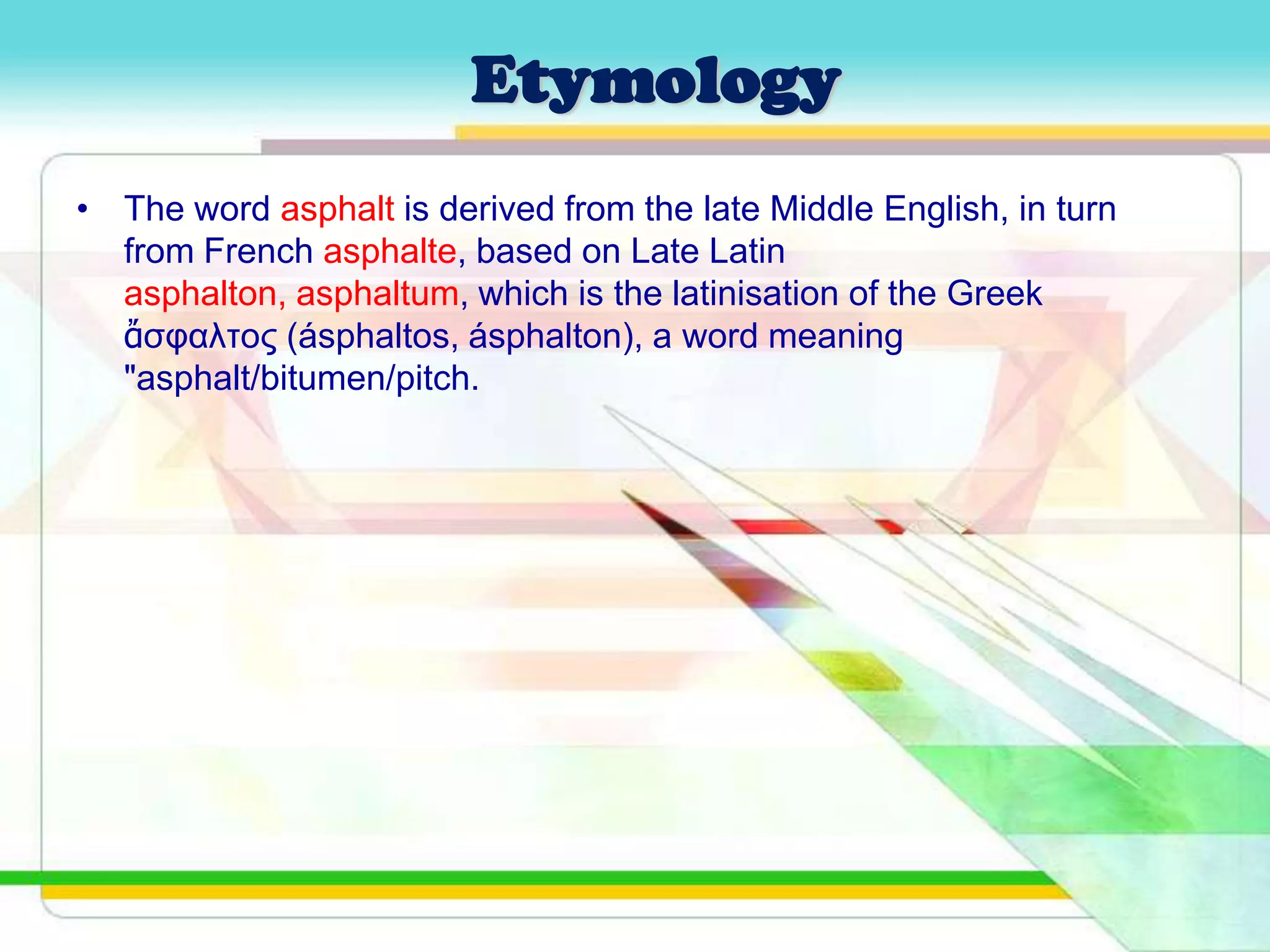 Etymology

• The word asphalt is derived from the late Middle English, in turn from French asphalte, based on Late Latin asphalton, asphaltum, which is the latinisation of the Greek ἄσφαλτος (ásphaltos, ásphalton), a word meaning "asphalt/bitumen/pitch.